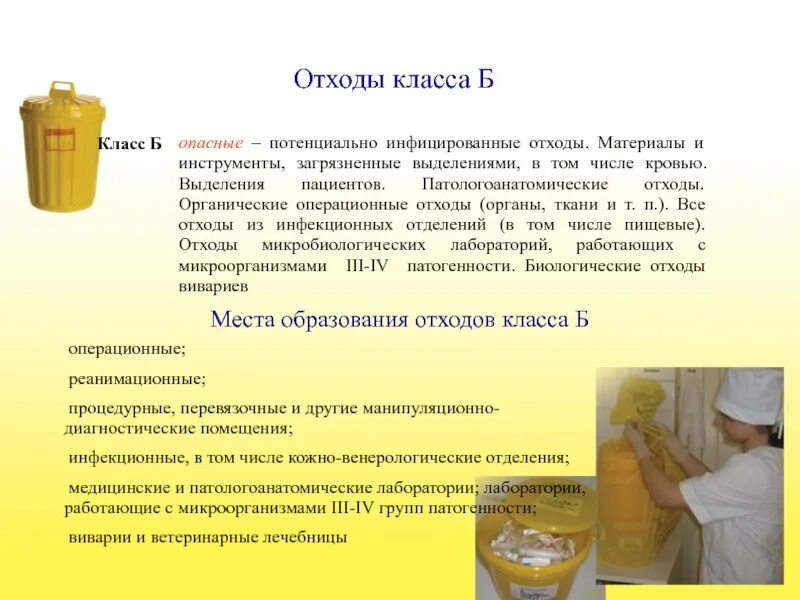 Отходы класса Б

Класс Б

опасные – потенциально инфицированные отходы. Материалы и инструменты, загрязненные выделениями, в том числе кровью. Выделения пациентов. Патологоанатомические отходы. Органические операционные отходы (органы, ткани и т. п.). Все отходы из инфекционных отделений (в том числе пищевые). Отходы микробиологических лабораторий, работающих с микроорганизмами III-IV патогенности. Биологические отходы вивариев

Места образования отходов класса Б

операционные;

реанимационные;

процедурные, перевязочные и другие манипуляционно-диагностические помещения;

инфекционные, в том числе кожно-венерологические отделения;

медицинские и патологоанатомические лаборатории; лаборатории, работающие с микроорганизмами III-IV групп патогенности;

виварии и ветеринарные лечебницы